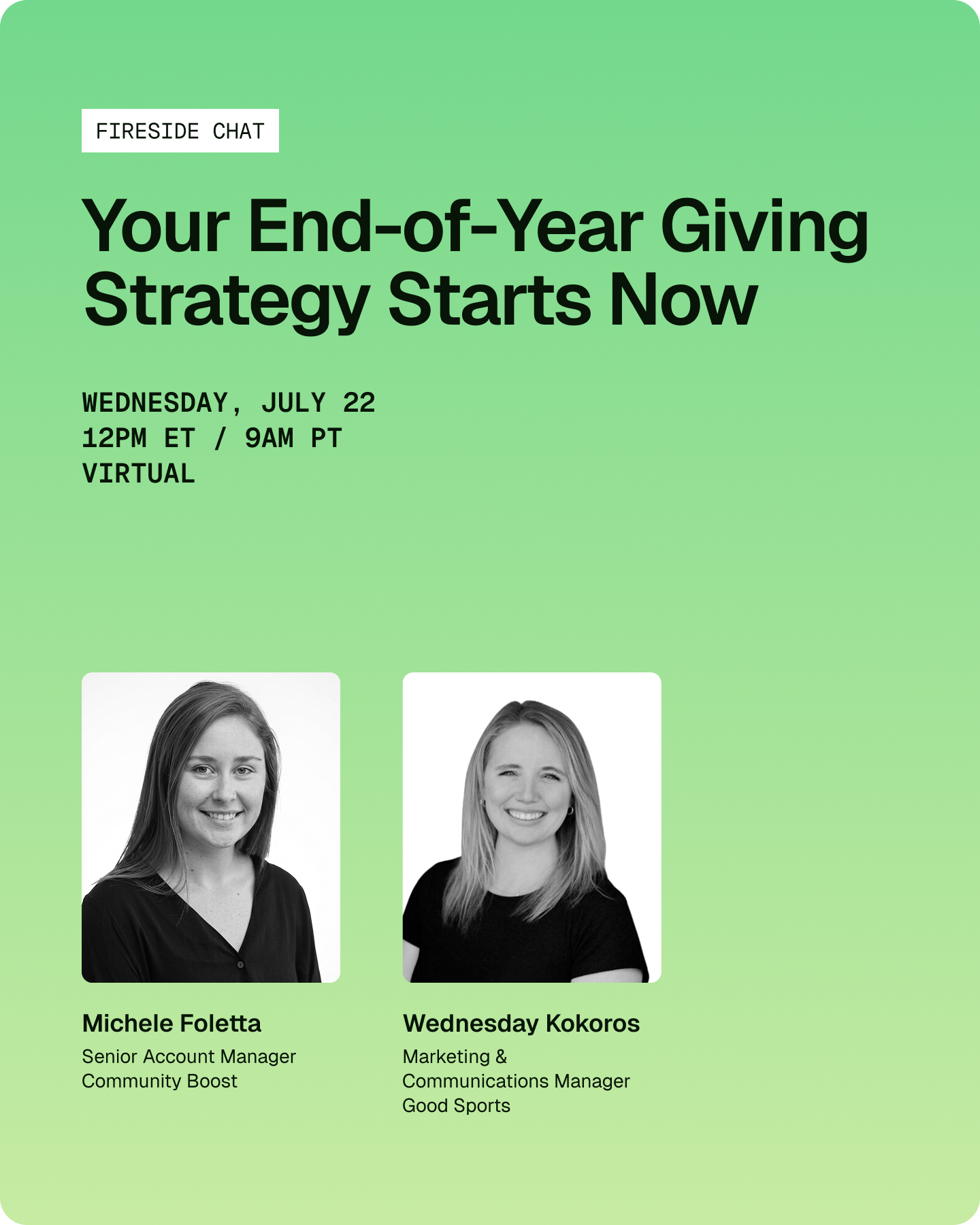 FIRESIDE CHAT

Your End-of-Year Giving Strategy Starts Now

WEDNESDAY, JULY 22
12PM ET / 9AM PT
VIRTUAL

Michele Foletta
Senior Account Manager
Community Boost

Wednesday Kokoros
Marketing & Communications Manager
Good Sports